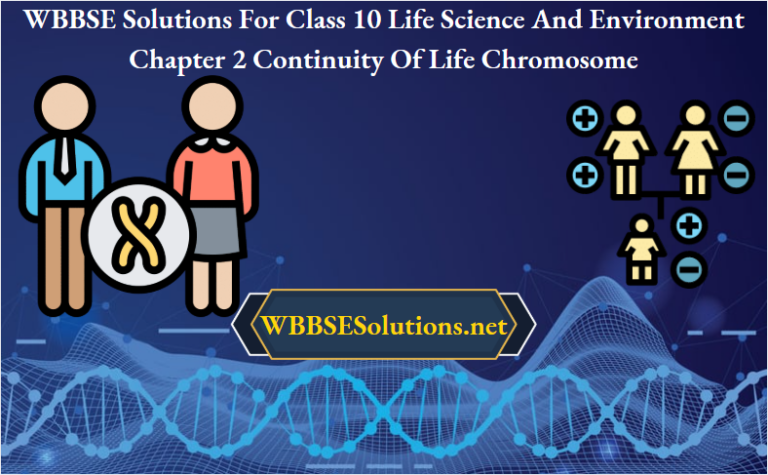 WBBSE Solutions For Class 10 Life Science And Environment Chapter 2 Continuity Of Life Chromosome

WBBSESolutions.net